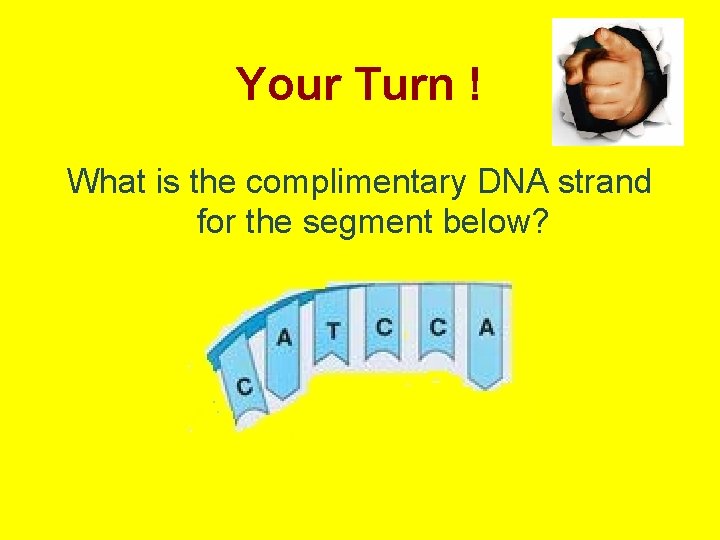 Your Turn !

What is the complimentary DNA strand for the segment below?

C A T C C A